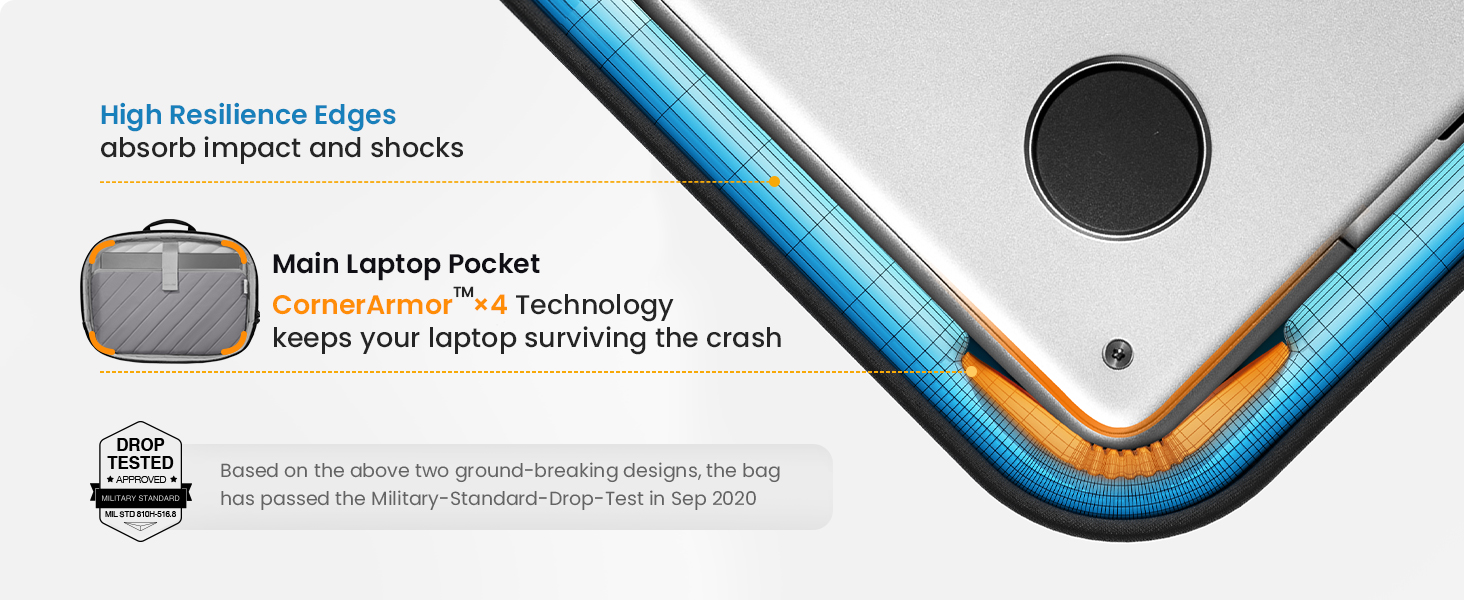 High Resilience Edges
absorb impact and shocks

Main Laptop Pocket
CornerArmor™×4 Technology
keeps your laptop surviving the crash

DROP TESTED
★ APPROVED ★
MILITARY STANDARD
MIL STD 810H-516.8

Based on the above two ground-breaking designs, the bag has passed the Military-Standard-Drop-Test in Sep 2020